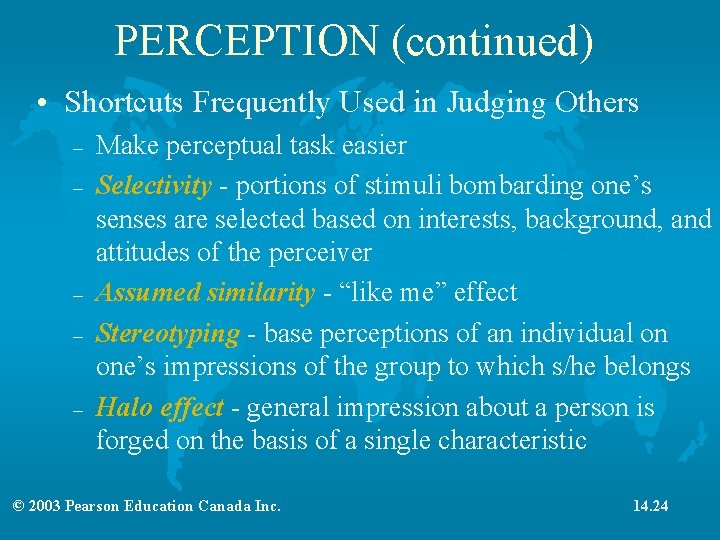 PERCEPTION (continued)

• Shortcuts Frequently Used in Judging Others
– Make perceptual task easier
– Selectivity - portions of stimuli bombarding one’s senses are selected based on interests, background, and attitudes of the perceiver
– Assumed similarity - “like me” effect
– Stereotyping - base perceptions of an individual on one’s impressions of the group to which s/he belongs
– Halo effect - general impression about a person is forged on the basis of a single characteristic

© 2003 Pearson Education Canada Inc.

14.24